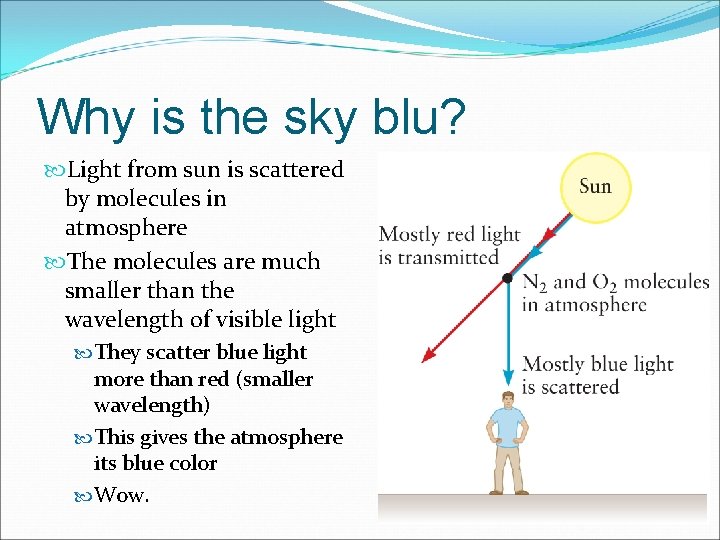 Why is the sky blu?

Light from sun is scattered by molecules in atmosphere

The molecules are much smaller than the wavelength of visible light

They scatter blue light more than red (smaller wavelength)

This gives the atmosphere its blue color

Wow.

Sun

Mostly red light is transmitted

$N_2$ and $O_2$ molecules in atmosphere

Mostly blue light is scattered